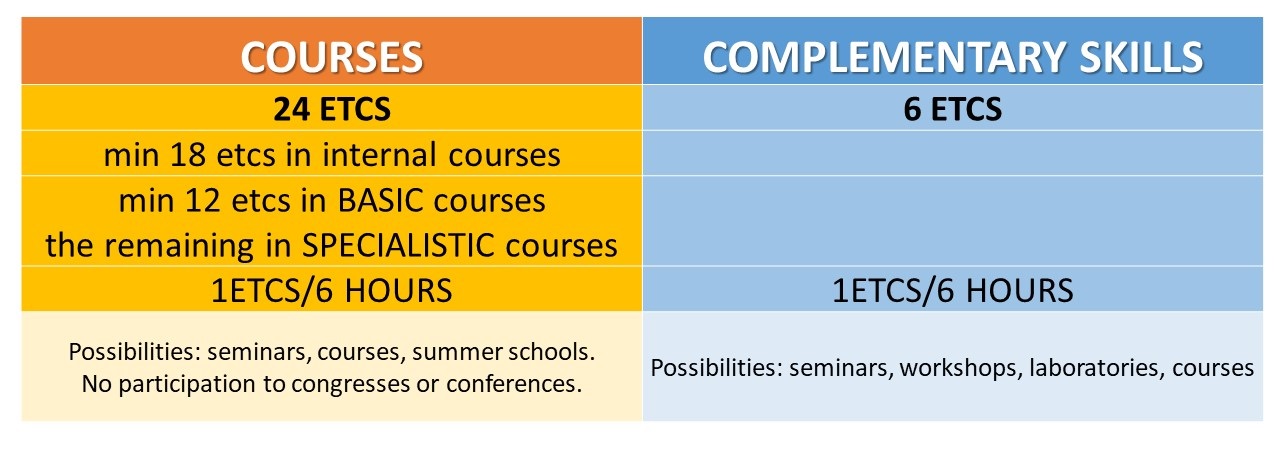 | COURSES | COMPLEMENTARY SKILLS |
|---|---|
| 24 ETCS | 6 ETCS |
| min 18 etcs in internal courses | |
| min 12 etcs in BASIC courses the remaining in SPECIALISTIC courses | |
| 1ETCS/6 HOURS | 1ETCS/6 HOURS |
| Possibilities: seminars, courses, summer schools. No participation to congresses or conferences. | Possibilities: seminars, workshops, laboratories, courses |